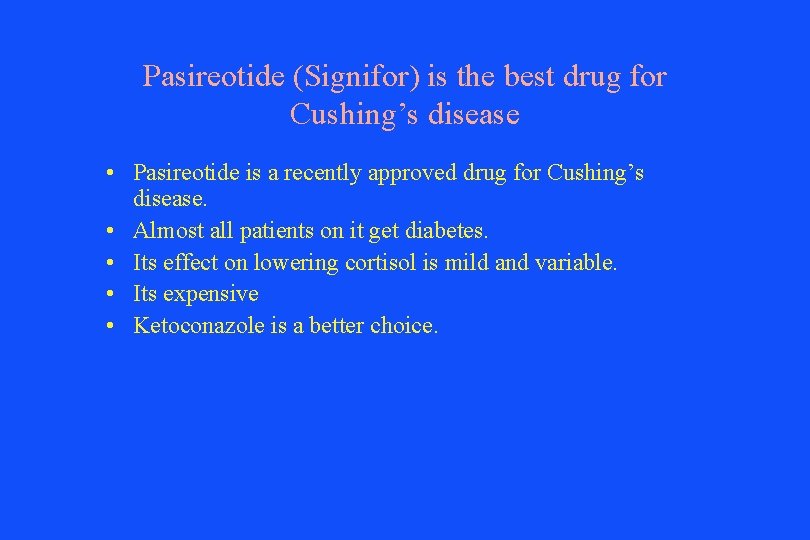 Pasireotide (Signifor) is the best drug for Cushing’s disease

• Pasireotide is a recently approved drug for Cushing’s disease.
• Almost all patients on it get diabetes.
• Its effect on lowering cortisol is mild and variable.
• Its expensive
• Ketoconazole is a better choice.